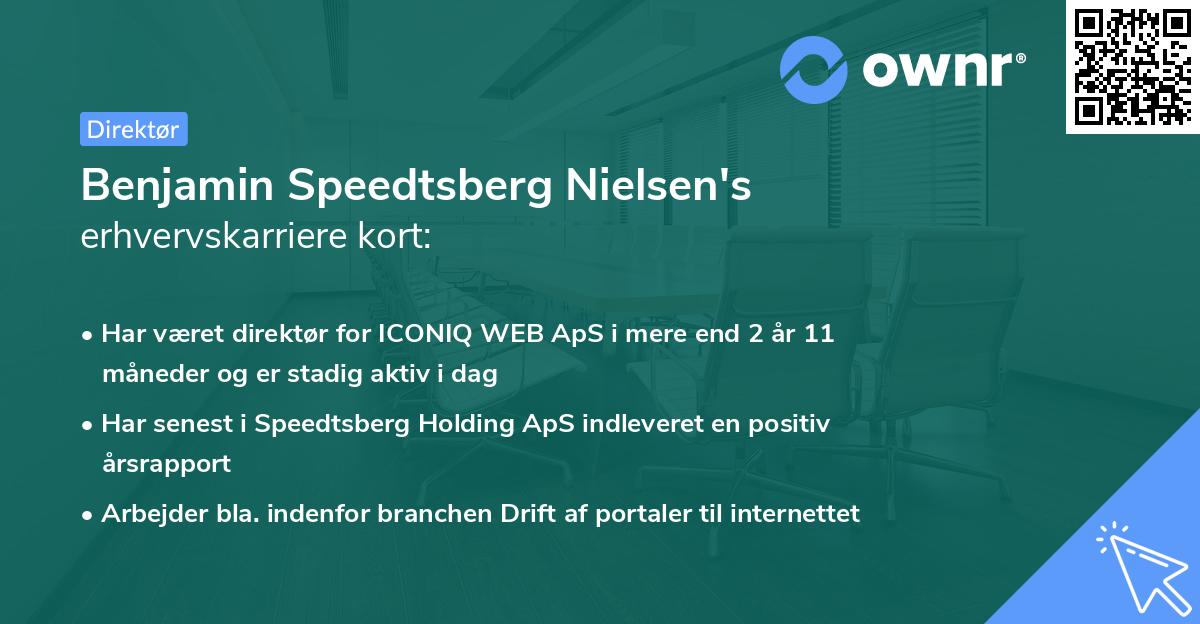 ownr®

Direktør

Benjamin Speedtsberg Nielsen's
erhvervskarriere kort:

• Har været direktør for ICONIQ WEB ApS i mere end 2 år 11 måneder og er stadig aktiv i dag
• Har senest i Speedtsberg Holding ApS indleveret en positiv årsrapport
• Arbejder bla. indenfor branchen Drift af portaler til internettet